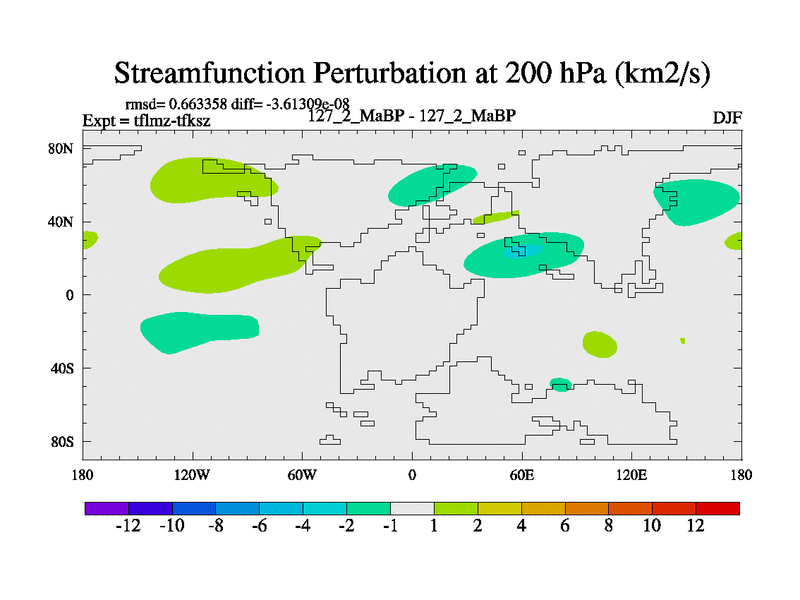 Streamfunction Perturbation at 200 hPa (km2/s)

rmsd= 0.663358 diff= -3.61309e-08
Expt = tflmz-tfksz
127_2_MaBP - 127_2_MaBP
DJF

80N
40N
0
40S
80S

180
120W
60W
0
60E
120E
180

-12 -10 -8 -6 -4 -2 -1 1 2 4 6 8 10 12